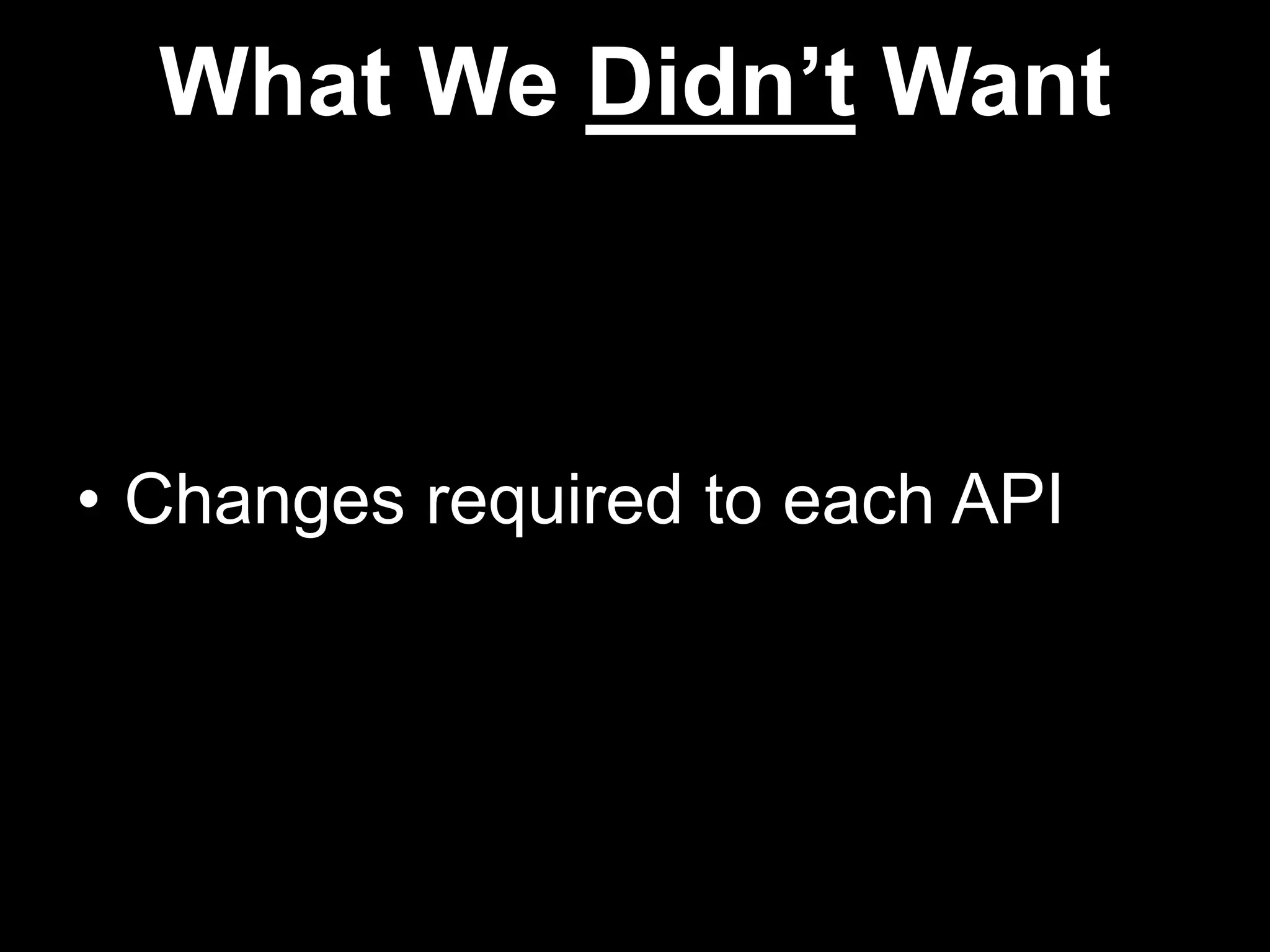 What We Didn’t Want

• Changes required to each API